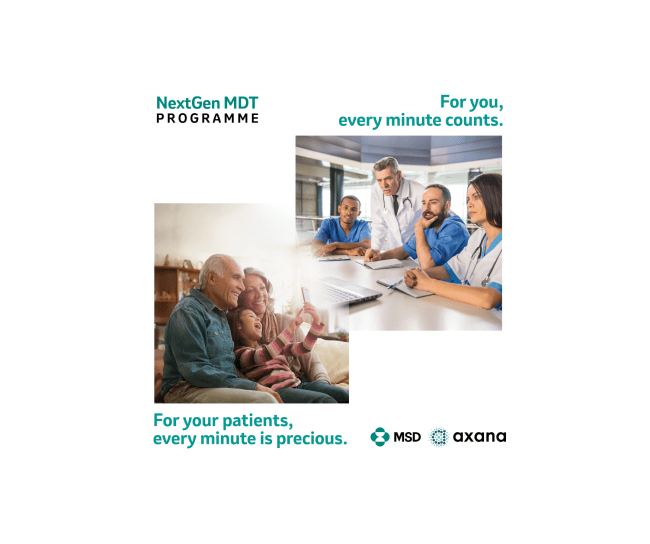 NextGen MDT
PROGRAMME

For you,
every minute counts.

For your patients,
every minute is precious.

MSD axana